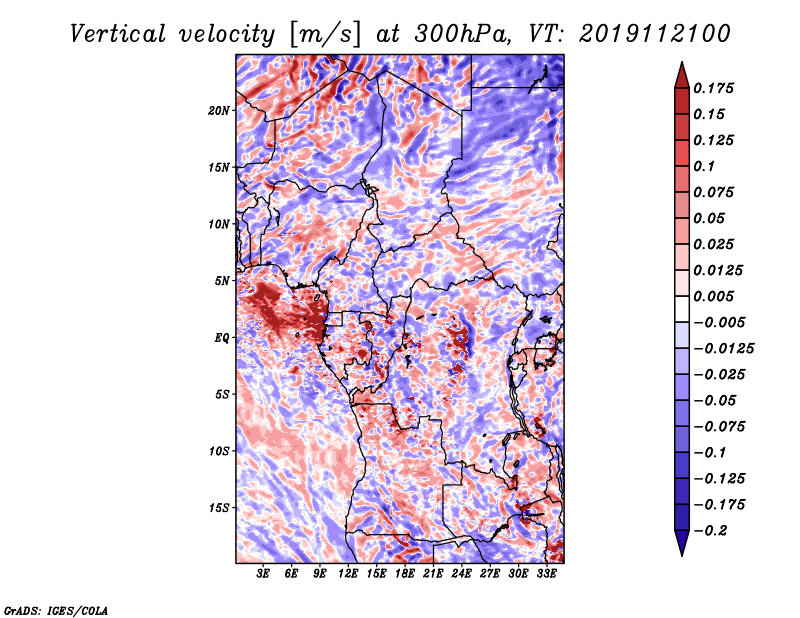 Vertical velocity [m/s] at 300hPa, VT: 2019112100

20N
15N
10N
5N
EQ
5S
10S
15S

3E 6E 9E 12E 15E 18E 21E 24E 27E 30E 33E

0.175
0.15
0.125
0.1
0.075
0.05
0.025
0.0125
0.005
−0.005
−0.0125
−0.025
−0.05
−0.075
−0.1
−0.125
−0.175
−0.2

GrADS: IGES/COLA